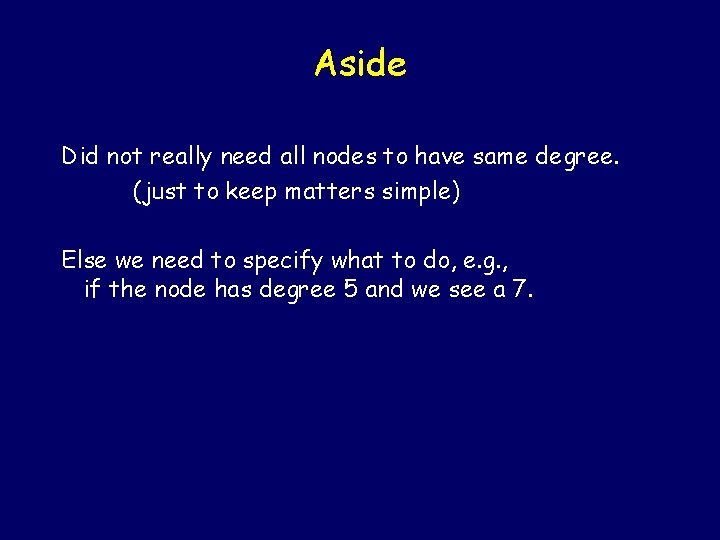 Aside

Did not really need all nodes to have same degree.
(just to keep matters simple)

Else we need to specify what to do, e.g.,
if the node has degree 5 and we see a 7.